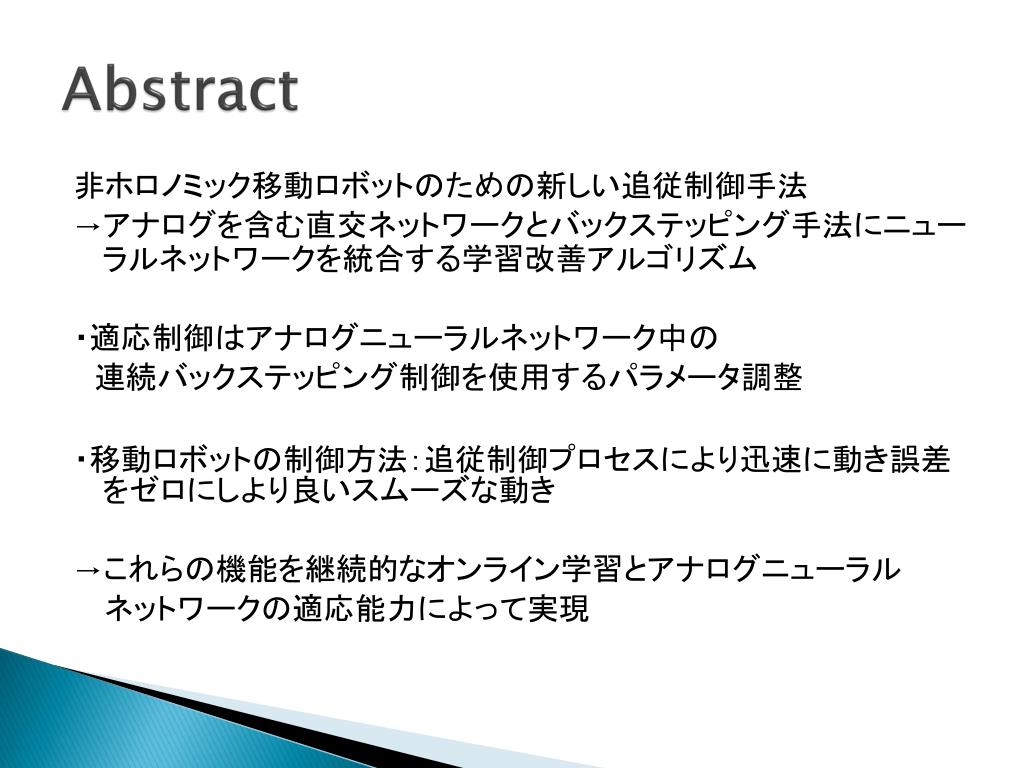 Abstract

非ホロノミック移動ロボットのための新しい追従制御手法
→アナログを含む直交ネットワークとバックステッピング手法にニューラルネットワークを統合する学習改善アルゴリズム

・適応制御はアナログニューラルネットワーク中の
連続バックステッピング制御を使用するパラメータ調整

・移動ロボットの制御方法：追従制御プロセスにより迅速に動き誤差をゼロにしより良いスムーズな動き

→これらの機能を継続的なオンライン学習とアナログニューラル
ネットワークの適応能力によって実現